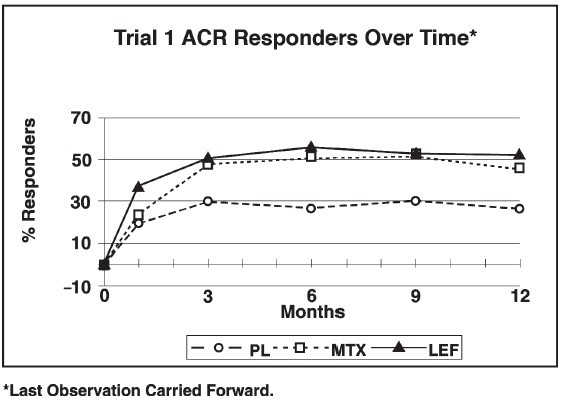 Trial 1 ACR Responders Over Time*

% Responders

70
50
30
10
–10

0
3
6
9
12
Months

PL
MTX
LEF

*Last Observation Carried Forward.